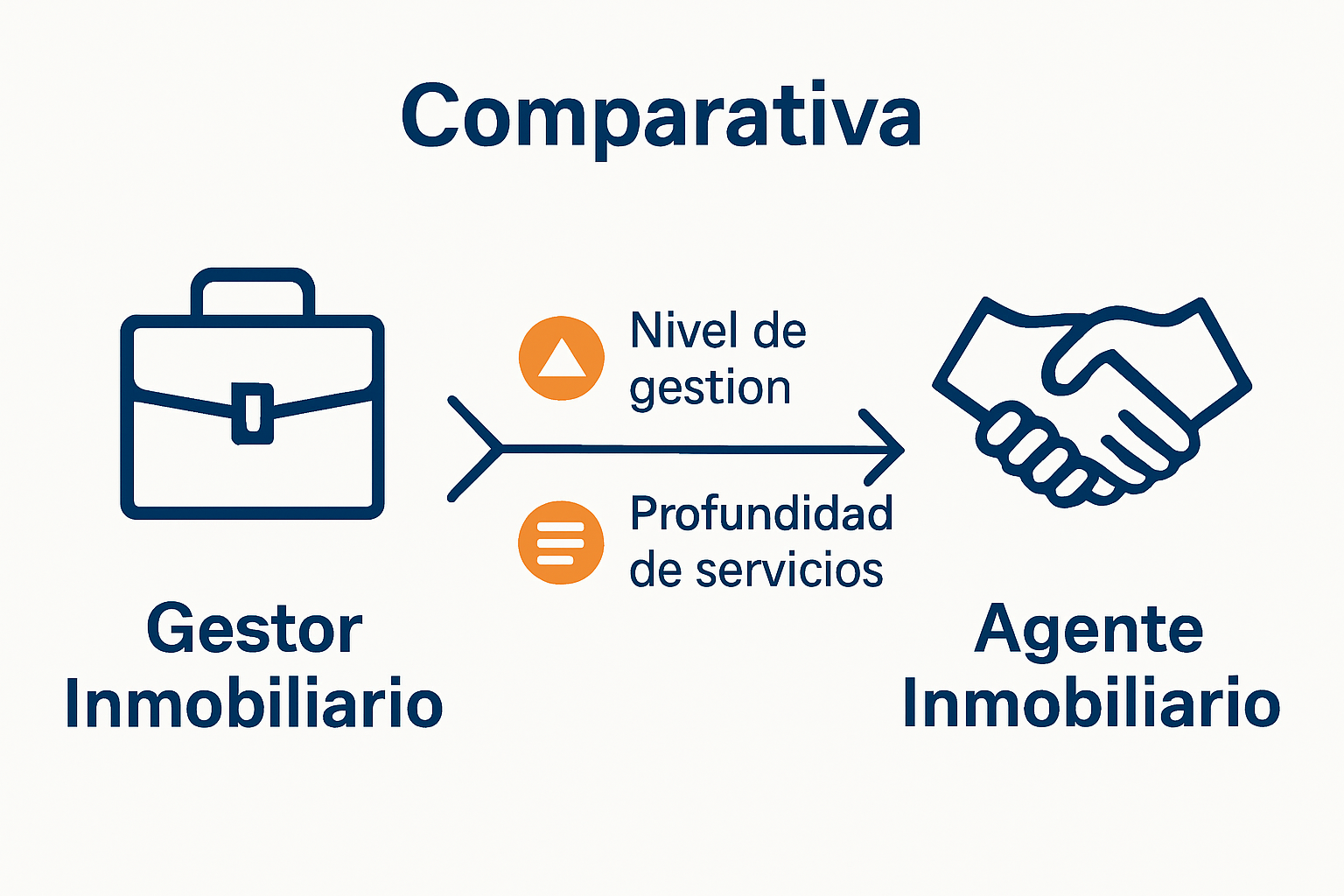 Comparativa

Nivel de gestion

Profundidad de servicios

Gestor Inmobiliario

Agente Inmobiliario